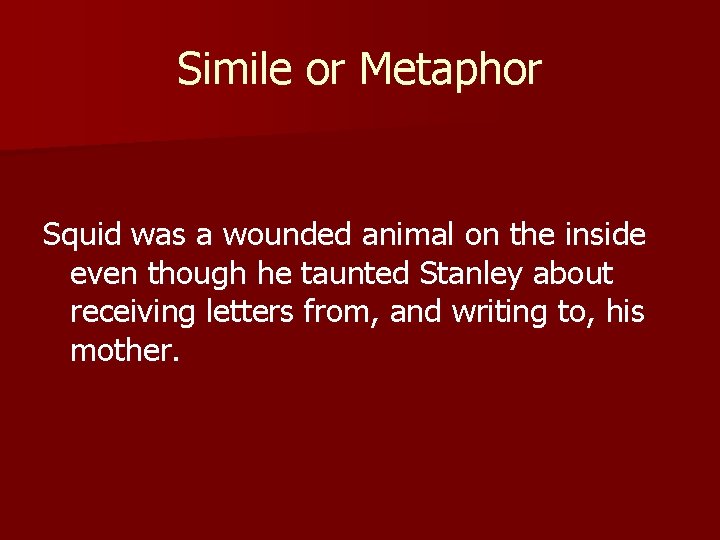 Simile or Metaphor

Squid was a wounded animal on the inside even though he taunted Stanley about receiving letters from, and writing to, his mother.